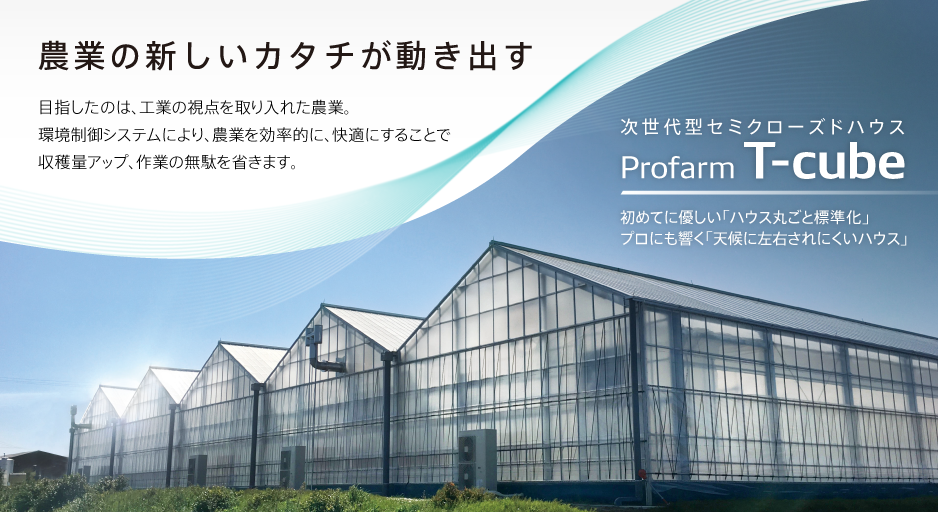 農業の新しいカタチが動き出す

目指したのは、工業の視点を取り入れた農業。
環境制御システムにより、農業を効率的に、快適にすることで
収穫量アップ、作業の無駄を省きます。

次世代型セミクローズドハウス
Profarm T-cube

初めてに優しい「ハウス丸ごと標準化」
プロにも響く「天候に左右されにくいハウス」